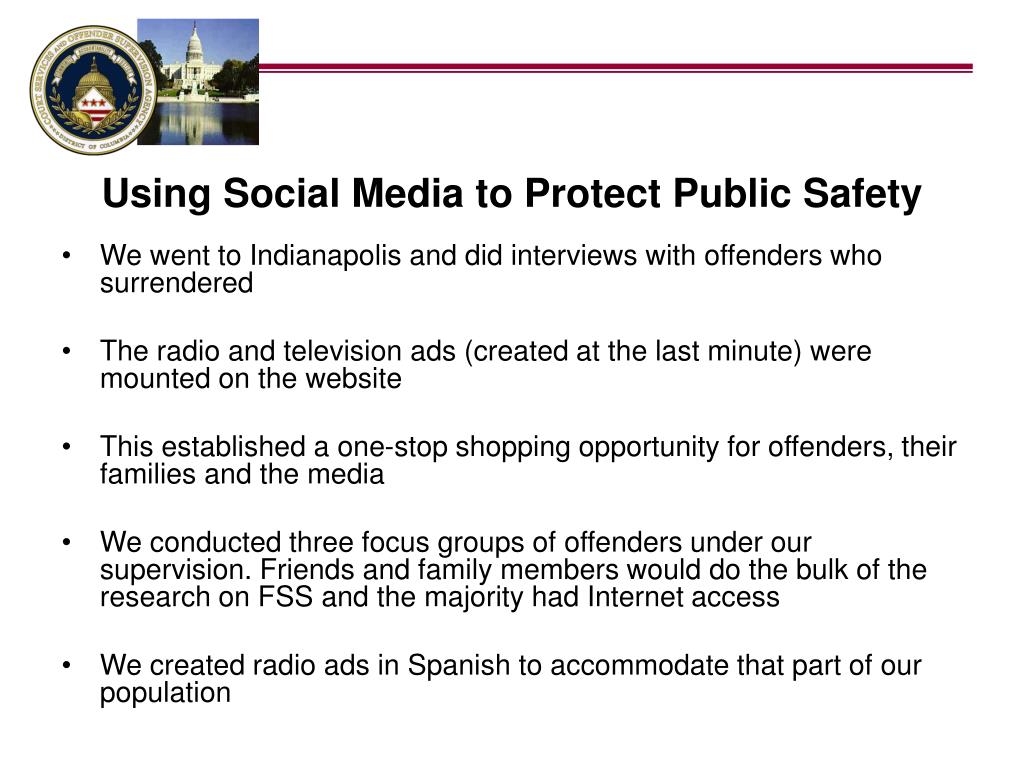 COURT SERVICES AND OFFENDER SUPERVISION AGENCY
DISTRICT OF COLUMBIA

Using Social Media to Protect Public Safety

• We went to Indianapolis and did interviews with offenders who surrendered

• The radio and television ads (created at the last minute) were mounted on the website

• This established a one-stop shopping opportunity for offenders, their families and the media

• We conducted three focus groups of offenders under our supervision. Friends and family members would do the bulk of the research on FSS and the majority had Internet access

• We created radio ads in Spanish to accommodate that part of our population